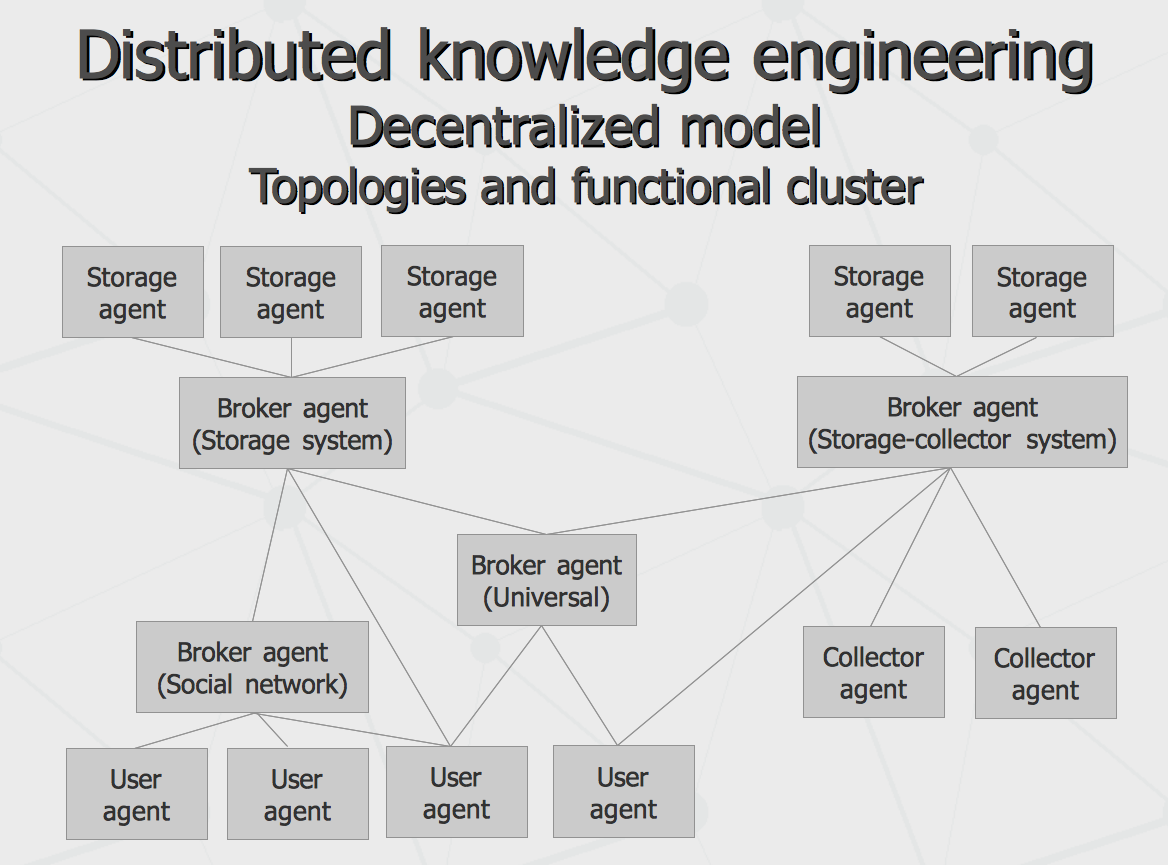 Distributed knowledge engineering
Decentralized model
Topologies and functional cluster

Storage agent

Storage agent

Storage agent

Storage agent

Storage agent

Broker agent (Storage system)

Broker agent (Storage-collector system)

Broker agent (Universal)

Broker agent (Social network)

Collector agent

Collector agent

User agent

User agent

User agent

User agent